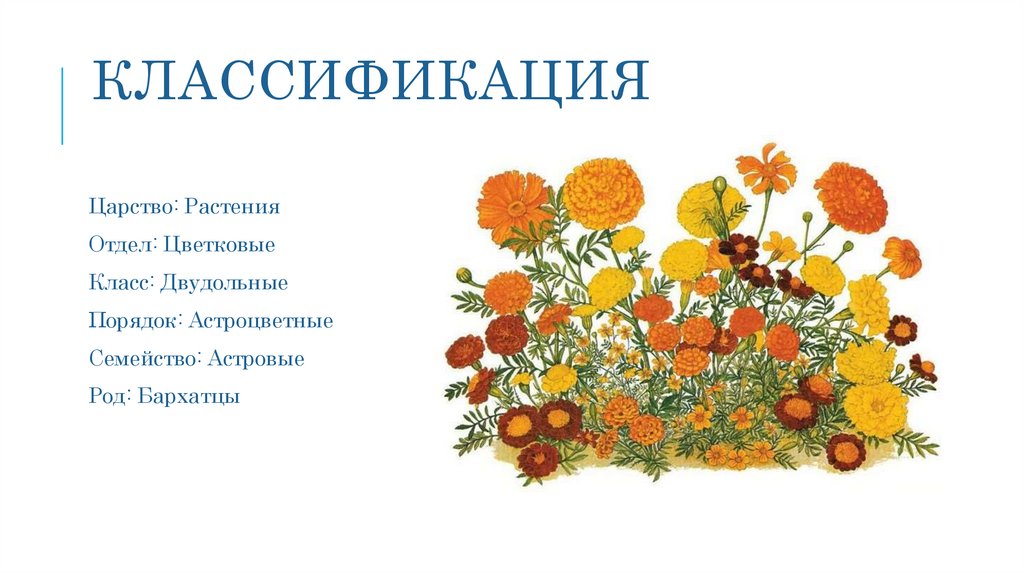 КЛАССИФИКАЦИЯ

Царство: Растения
Отдел: Цветковые
Класс: Двудольные
Порядок: Астроцветные
Семейство: Астровые
Род: Бархатцы